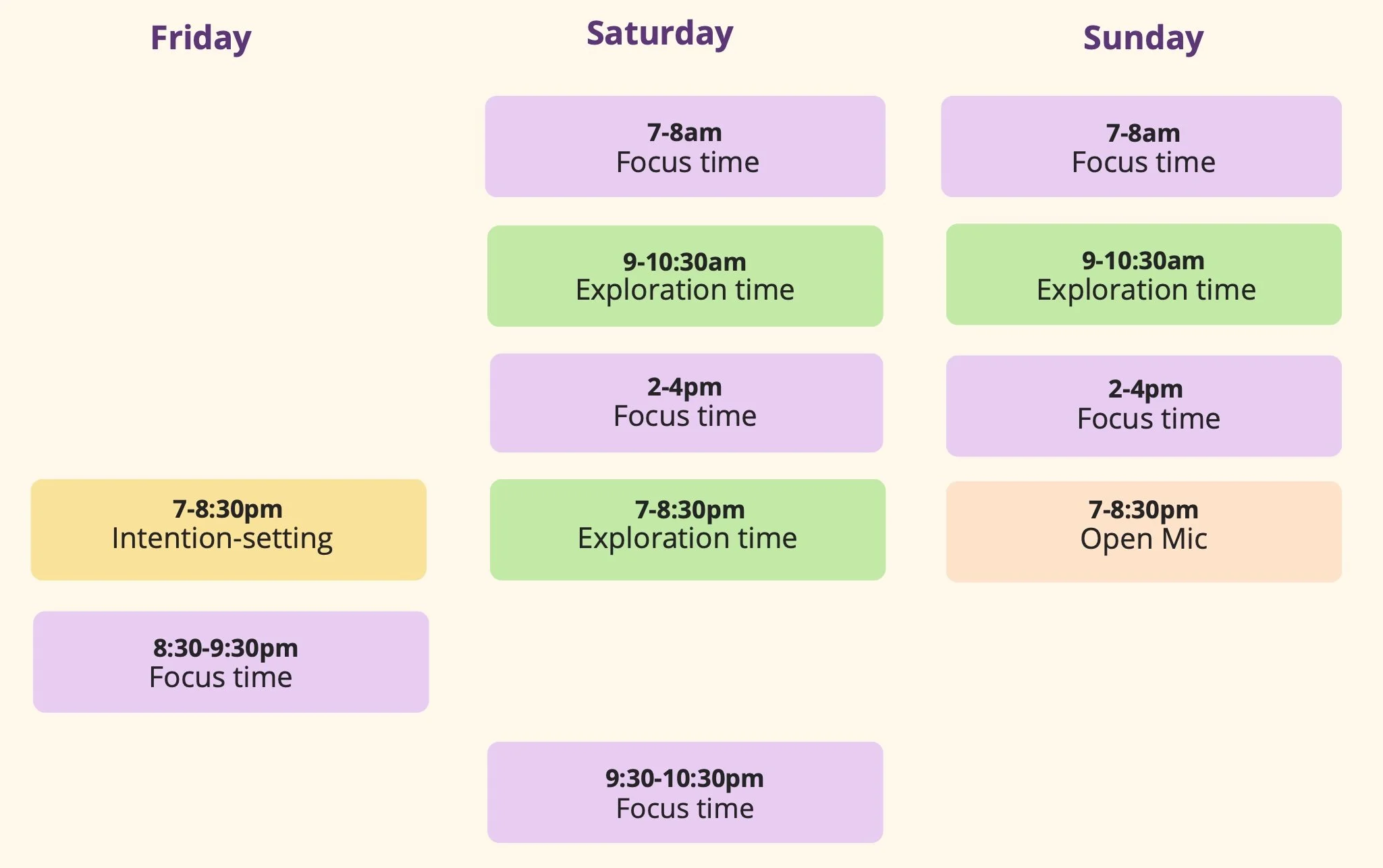 Friday

7-8:30pm
Intention-setting

8:30-9:30pm
Focus time

Saturday

7-8am
Focus time

9-10:30am
Exploration time

2-4pm
Focus time

7-8:30pm
Exploration time

9:30-10:30pm
Focus time

Sunday

7-8am
Focus time

9-10:30am
Exploration time

2-4pm
Focus time

7-8:30pm
Open Mic